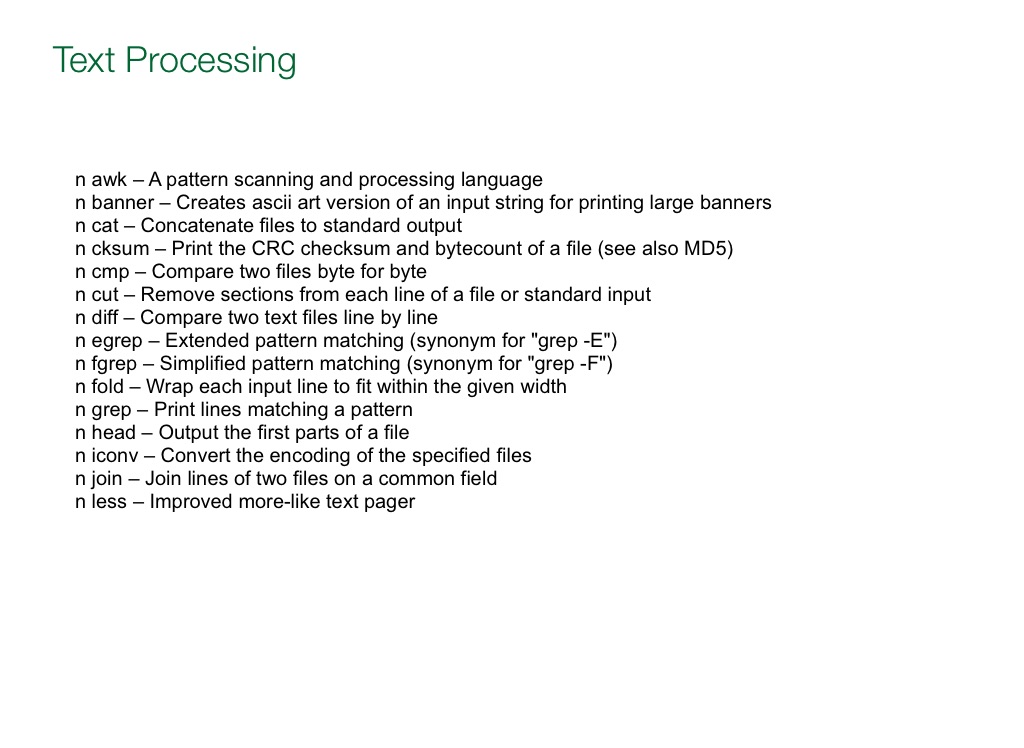 Text Processing

n awk – A pattern scanning and processing language
n banner – Creates ascii art version of an input string for printing large banners
n cat – Concatenate files to standard output
n cksum – Print the CRC checksum and bytecount of a file (see also MD5)
n cmp – Compare two files byte for byte
n cut – Remove sections from each line of a file or standard input
n diff – Compare two text files line by line
n egrep – Extended pattern matching (synonym for "grep -E")
n fgrep – Simplified pattern matching (synonym for "grep -F")
n fold – Wrap each input line to fit within the given width
n grep – Print lines matching a pattern
n head – Output the first parts of a file
n iconv – Convert the encoding of the specified files
n join – Join lines of two files on a common field
n less – Improved more-like text pager